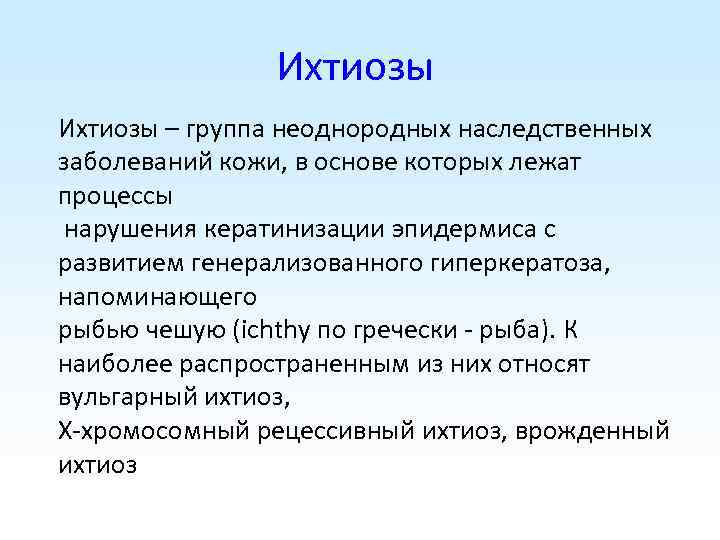 Ихтиозы

Ихтиозы – группа неоднородных наследственных заболеваний кожи, в основе которых лежат процессы
нарушения кератинизации эпидермиса с развитием генерализованного гиперкератоза, напоминающего
рыбью чешую (ichthy по гречески - рыба). К наиболее распространенным из них относят вульгарный ихтиоз,
Х-хромосомный рецессивный ихтиоз, врожденный ихтиоз